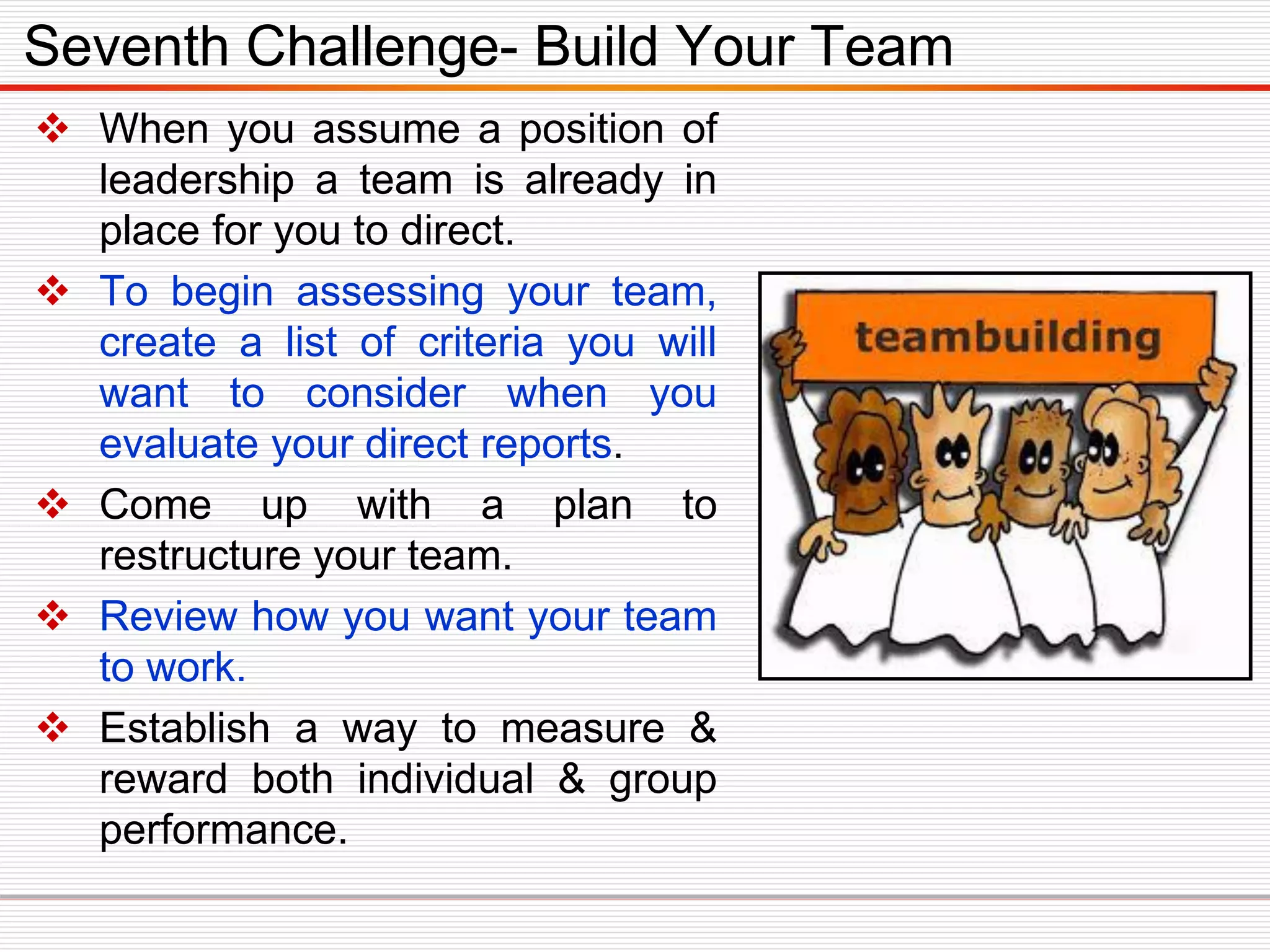 Seventh Challenge- Build Your Team

❖ When you assume a position of leadership a team is already in place for you to direct.

❖ To begin assessing your team, create a list of criteria you will want to consider when you evaluate your direct reports.

❖ Come up with a plan to restructure your team.

❖ Review how you want your team to work.

❖ Establish a way to measure & reward both individual & group performance.

teambuilding